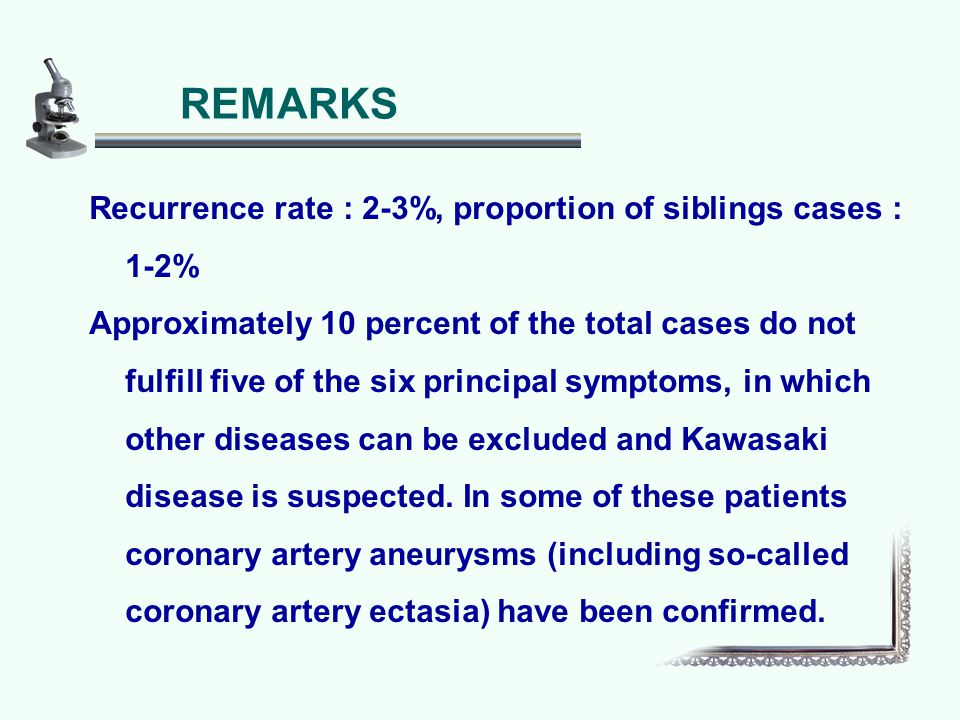 REMARKS

Recurrence rate : 2-3%, proportion of siblings cases : 1-2%

Approximately 10 percent of the total cases do not fulfill five of the six principal symptoms, in which other diseases can be excluded and Kawasaki disease is suspected. In some of these patients coronary artery aneurysms (including so-called coronary artery ectasia) have been confirmed.